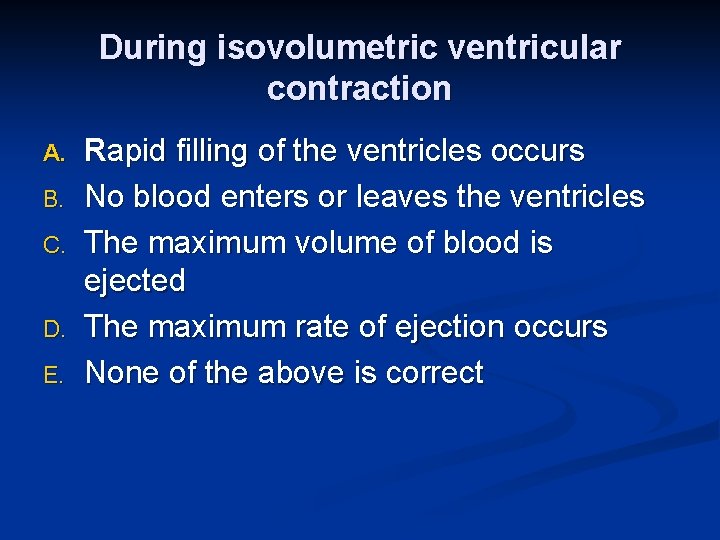 During isovolumetric ventricular contraction

A. Rapid filling of the ventricles occurs
B. No blood enters or leaves the ventricles
C. The maximum volume of blood is ejected
D. The maximum rate of ejection occurs
E. None of the above is correct